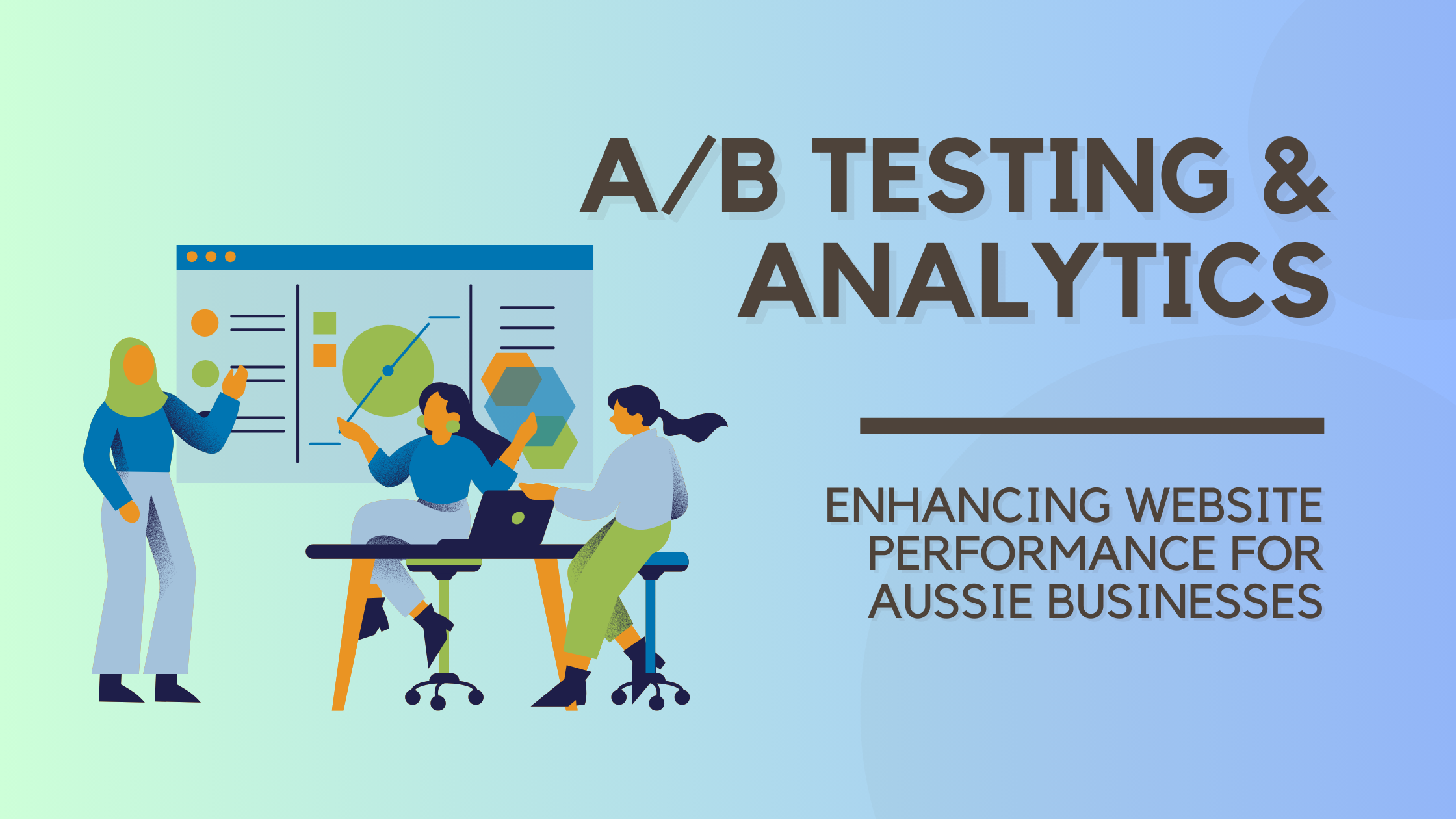 A/B TESTING & ANALYTICS

ENHANCING WEBSITE PERFORMANCE FOR AUSSIE BUSINESSES